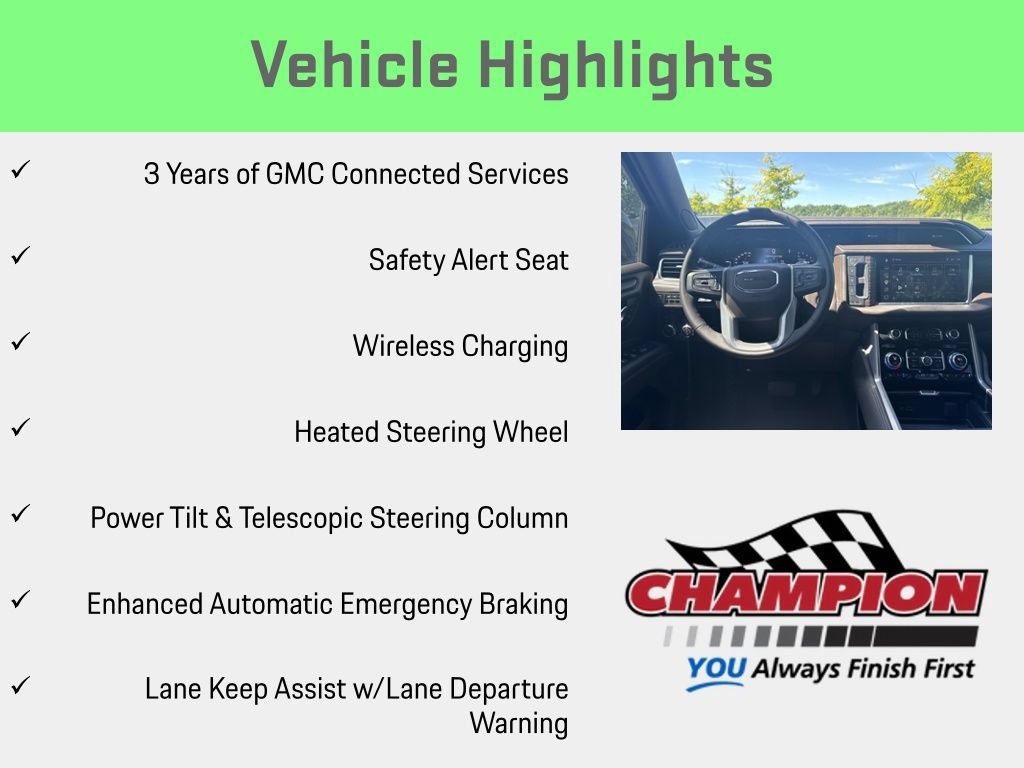 Vehicle Highlights

✓ 3 Years of GMC Connected Services

✓ Safety Alert Seat

✓ Wireless Charging

✓ Heated Steering Wheel

✓ Power Tilt & Telescopic Steering Column

✓ Enhanced Automatic Emergency Braking

✓ Lane Keep Assist w/Lane Departure Warning

CHAMPION
YOU Always Finish First